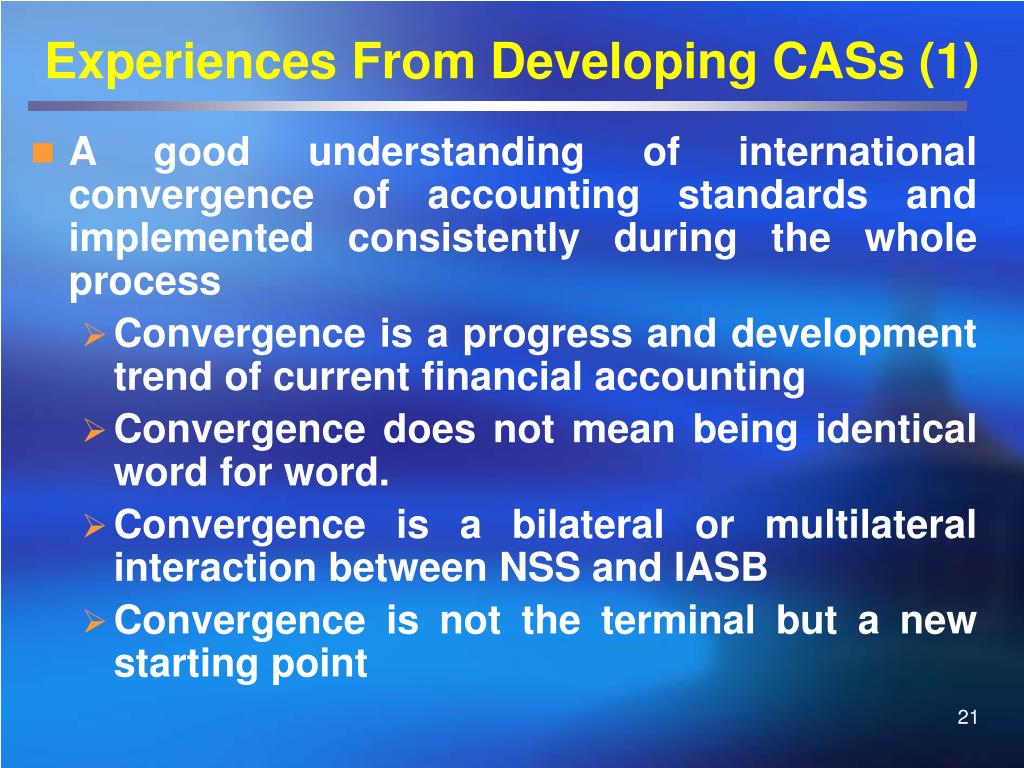 Experiences From Developing CASs (1)

A good understanding of international convergence of accounting standards and implemented consistently during the whole process

Convergence is a progress and development trend of current financial accounting

Convergence does not mean being identical word for word.

Convergence is a bilateral or multilateral interaction between NSS and IASB

Convergence is not the terminal but a new starting point

21